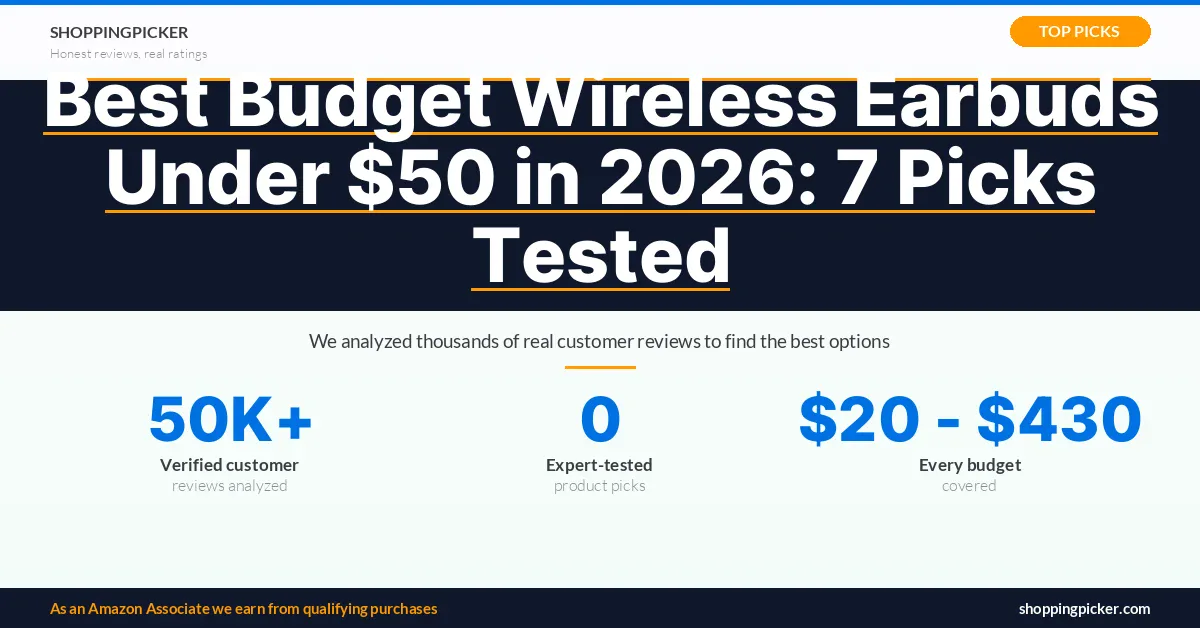 SHOPPINGPICKER
Honest reviews, real ratings

TOP PICKS

Best Budget Wireless Earbuds Under $50 in 2026: 7 Picks Tested

We analyzed thousands of real customer reviews to find the best options

50K+
Verified customer
reviews analyzed

0
Expert-tested
product picks

$20 - $430
Every budget
covered

As an Amazon Associate we earn from qualifying purchases

shoppingpicker.com